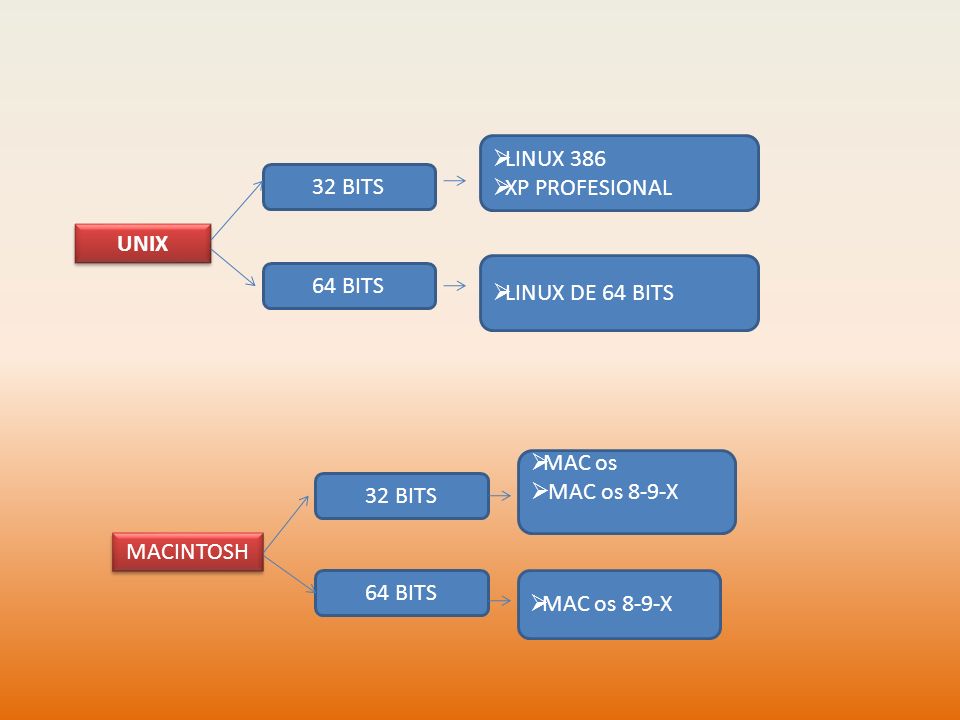 UNIX

32 BITS

➢LINUX 386
➢XP PROFESIONAL

64 BITS

➢LINUX DE 64 BITS

MACINTOSH

32 BITS

➢MAC os
➢MAC os 8-9-X

64 BITS

➢MAC os 8-9-X